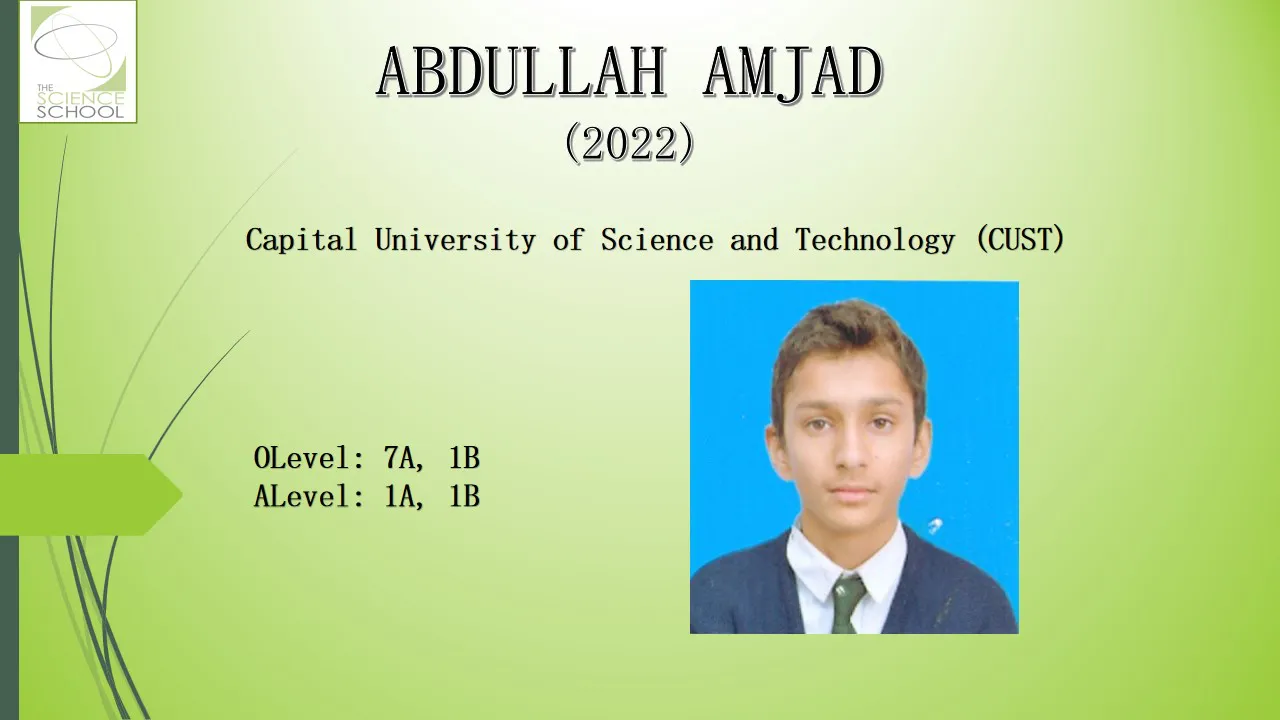 THE SCIENCE SCHOOL

ABDULLAH AMJAD
(2022)

Capital University of Science and Technology (CUST)

OLevel: 7A, 1B
ALevel: 1A, 1B